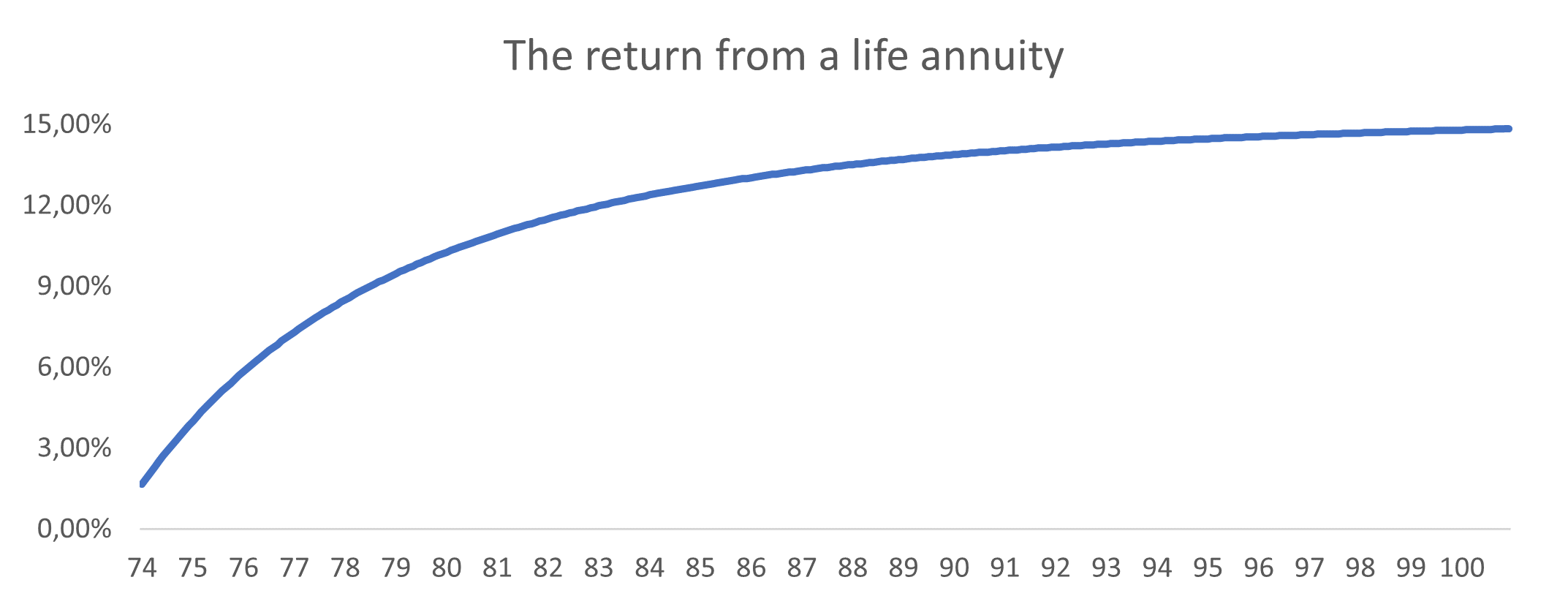 The return from a life annuity

15,00%
12,00%
9,00%
6,00%
3,00%
0,00%

74 75 76 77 78 79 80 81 82 83 84 85 86 87 88 89 90 91 92 93 94 95 96 97 98 99 100